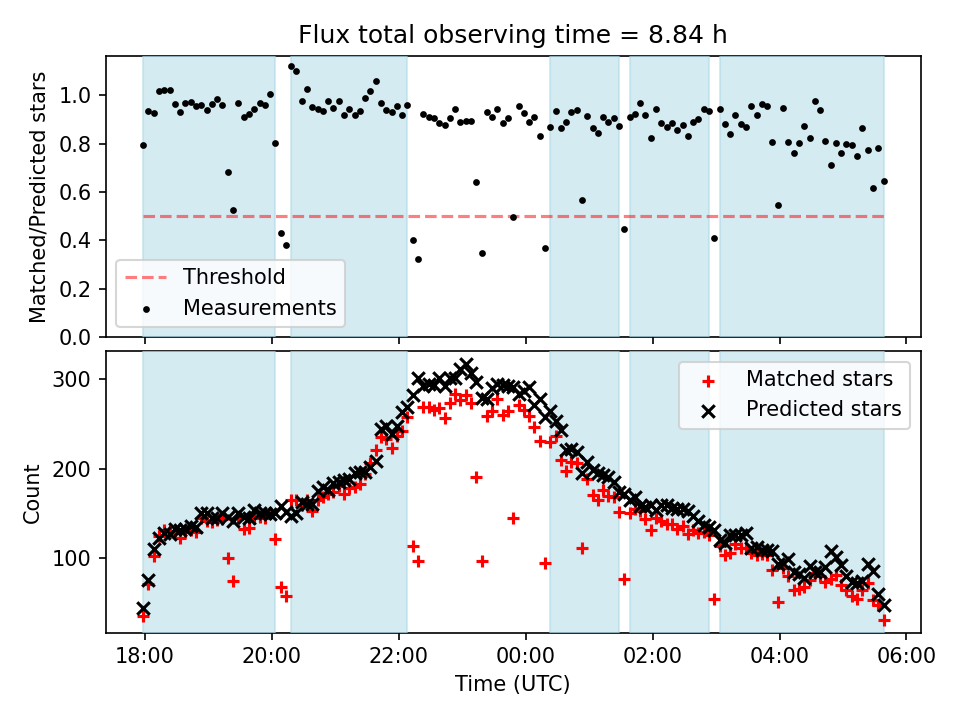 Flux total observing time = 8.84 h

Matched/Predicted stars

1.0
0.8
0.6
0.4
0.2
0.0

Threshold
Measurements

Count

300
200
100

Matched stars
Predicted stars

18:00
20:00
22:00
00:00
02:00
04:00
06:00

Time (UTC)